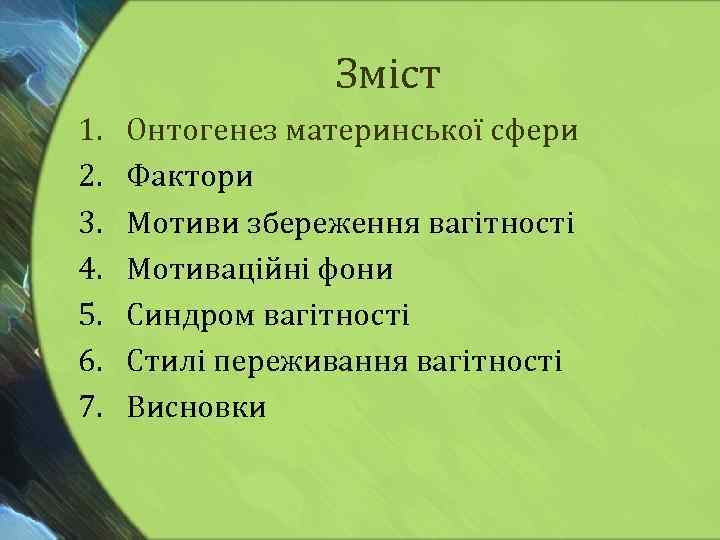 Зміст

1. Онтогенез материнської сфери
2. Фактори
3. Мотиви збереження вагітності
4. Мотиваційні фони
5. Синдром вагітності
6. Стилі переживання вагітності
7. Висновки